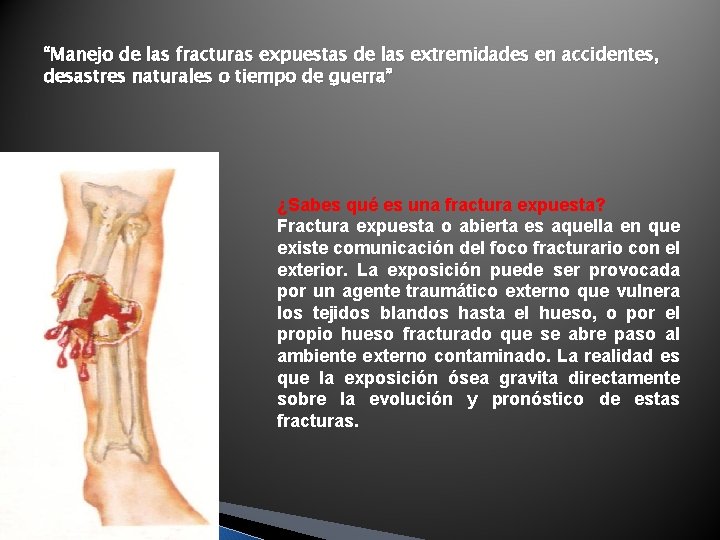 "Manejo de las fracturas expuestas de las extremidades en accidentes, desastres naturales o tiempo de guerra"

¿Sabes qué es una fractura expuesta?

Fractura expuesta o abierta es aquella en que existe comunicación del foco fracturario con el exterior. La exposición puede ser provocada por un agente traumático externo que vulnera los tejidos blandos hasta el hueso, o por el propio hueso fracturado que se abre paso al ambiente externo contaminado. La realidad es que la exposición ósea gravita directamente sobre la evolución y pronóstico de estas fracturas.